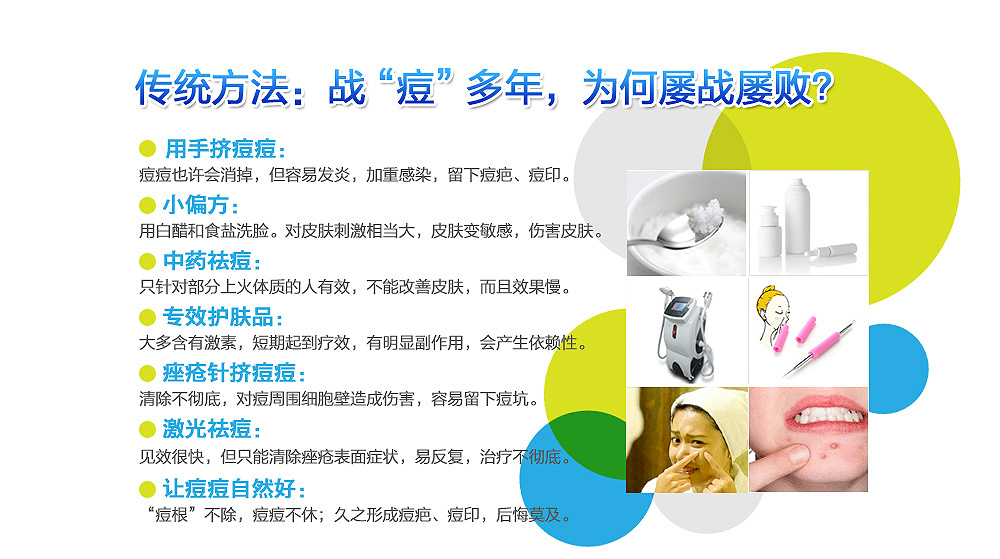 传统方法：战“痘”多年，为何屡战屡败？

用手挤痘痘：
痘痘也许会消掉，但容易发炎，加重感染，留下痘疤、痘印。

小偏方：
用白醋和食盐洗脸。对皮肤刺激相当大，皮肤变敏感，伤害皮肤。

中药祛痘：
只针对部分上火体质的人有效，不能改善皮肤，而且效果慢。

专效护肤品：
大多含有激素，短期起到疗效，有明显副作用，会产生依赖性。

痤疮针挤痘痘：
清除不彻底，对痘周围细胞壁造成伤害，容易留下痘坑。

激光祛痘：
见效很快，但只能清除痤疮表面症状，易反复，治疗不彻底。

让痘痘自然好：
“痘根”不除，痘痘不休；久之形成痘疤、痘印，后悔莫及。